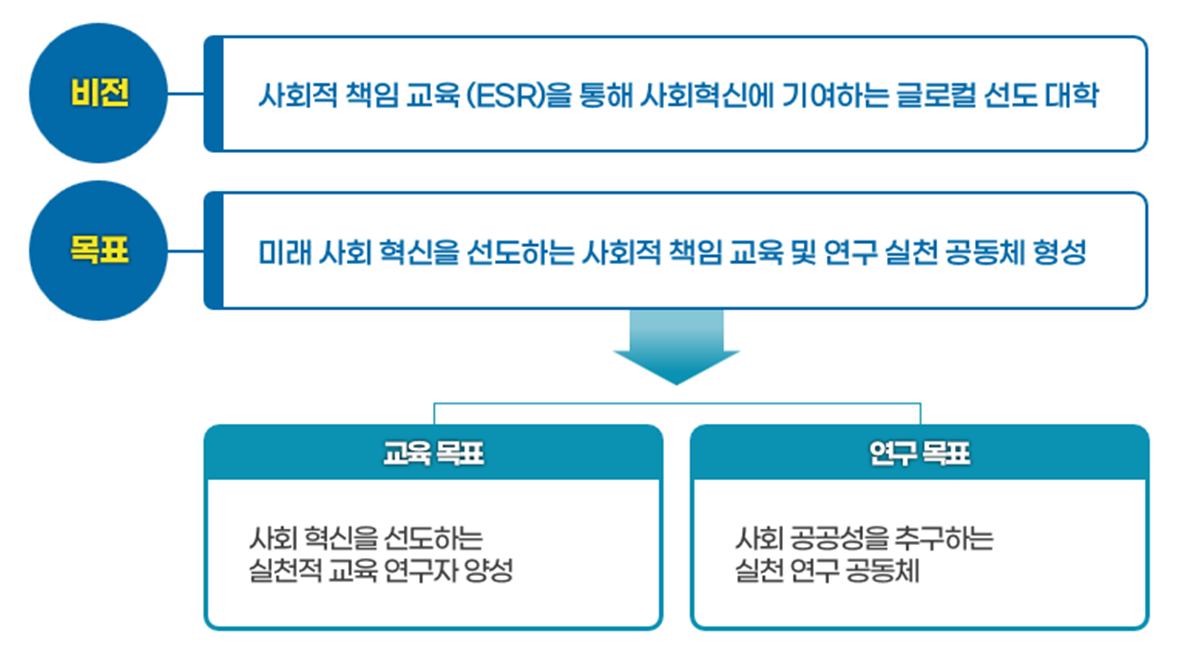 비전

사회적 책임 교육 (ESR)을 통해 사회혁신에 기여하는 글로컬 선도 대학

목표

미래 사회 혁신을 선도하는 사회적 책임 교육 및 연구 실천 공동체 형성

교육 목표

사회 혁신을 선도하는 실천적 교육 연구자 양성

연구 목표

사회 공공성을 추구하는 실천 연구 공동체